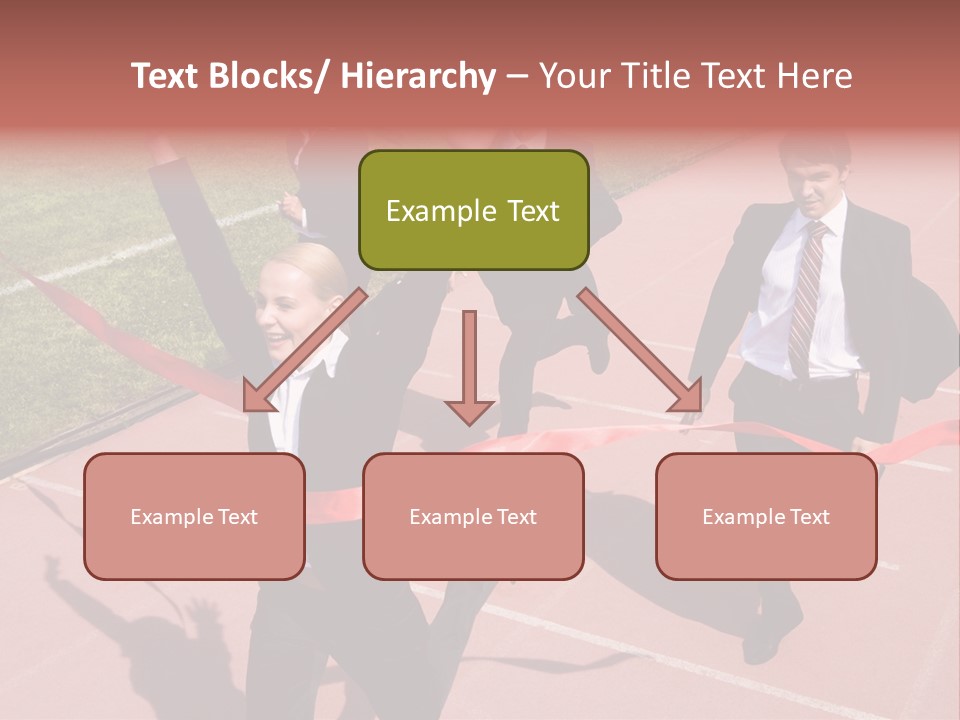 Text Blocks/ Hierarchy – Your Title Text Here

Example Text

Example Text

Example Text

Example Text